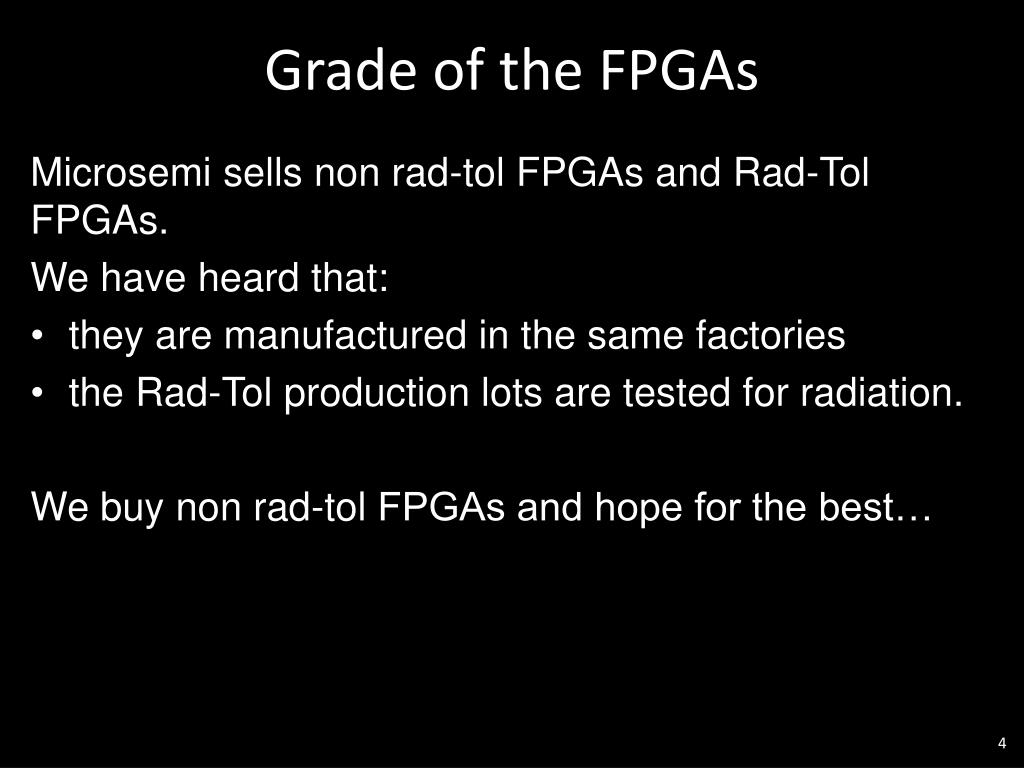 Grade of the FPGAs

Microsemi sells non rad-tol FPGAs and Rad-Tol FPGAs.

We have heard that:

• they are manufactured in the same factories
• the Rad-Tol production lots are tested for radiation.

We buy non rad-tol FPGAs and hope for the best…

4